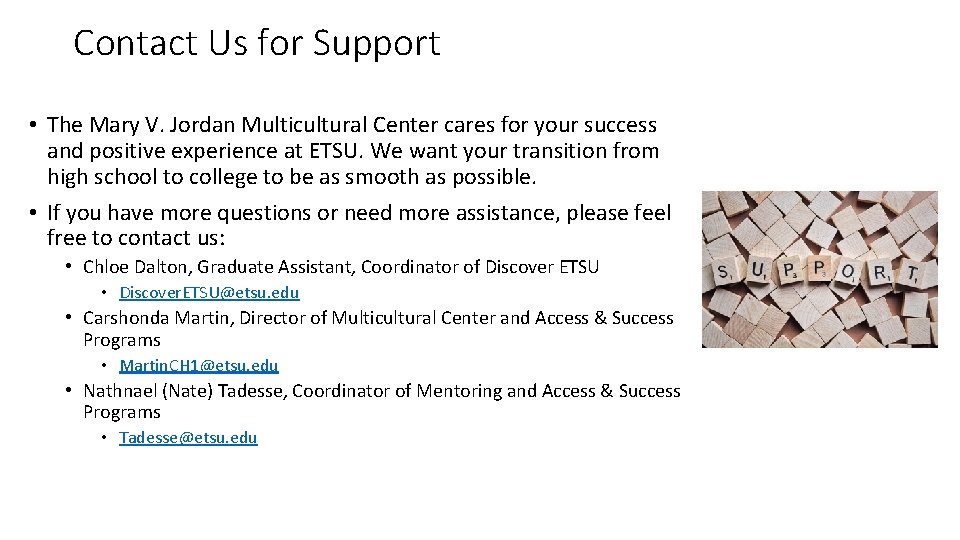 Contact Us for Support

• The Mary V. Jordan Multicultural Center cares for your success and positive experience at ETSU. We want your transition from high school to college to be as smooth as possible.

• If you have more questions or need more assistance, please feel free to contact us:

• Chloe Dalton, Graduate Assistant, Coordinator of Discover ETSU

• DiscoverETSU@etsu.edu

• Carshonda Martin, Director of Multicultural Center and Access & Success Programs

• MartinCH1@etsu.edu

• Nathnael (Nate) Tadesse, Coordinator of Mentoring and Access & Success Programs

• Tadesse@etsu.edu

S U P P O R T